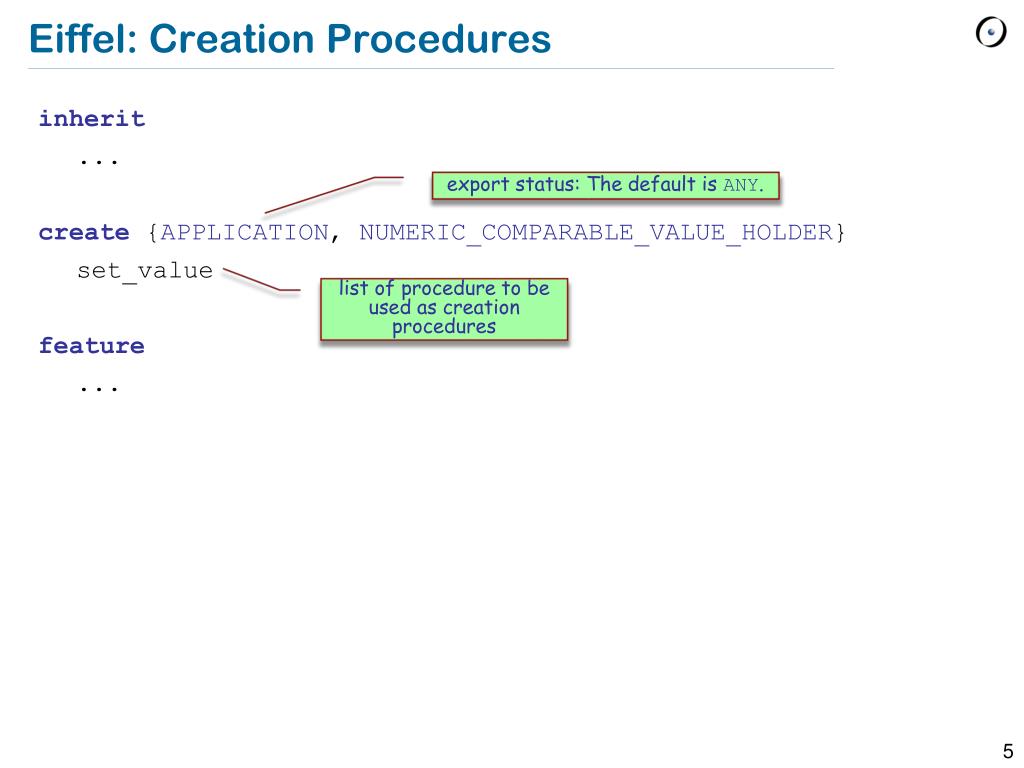 Eiffel: Creation Procedures

inherit
...

export status: The default is ANY.

create {APPLICATION, NUMERIC_COMPARABLE_VALUE_HOLDER}
set_value

list of procedure to be used as creation procedures

feature
...

5